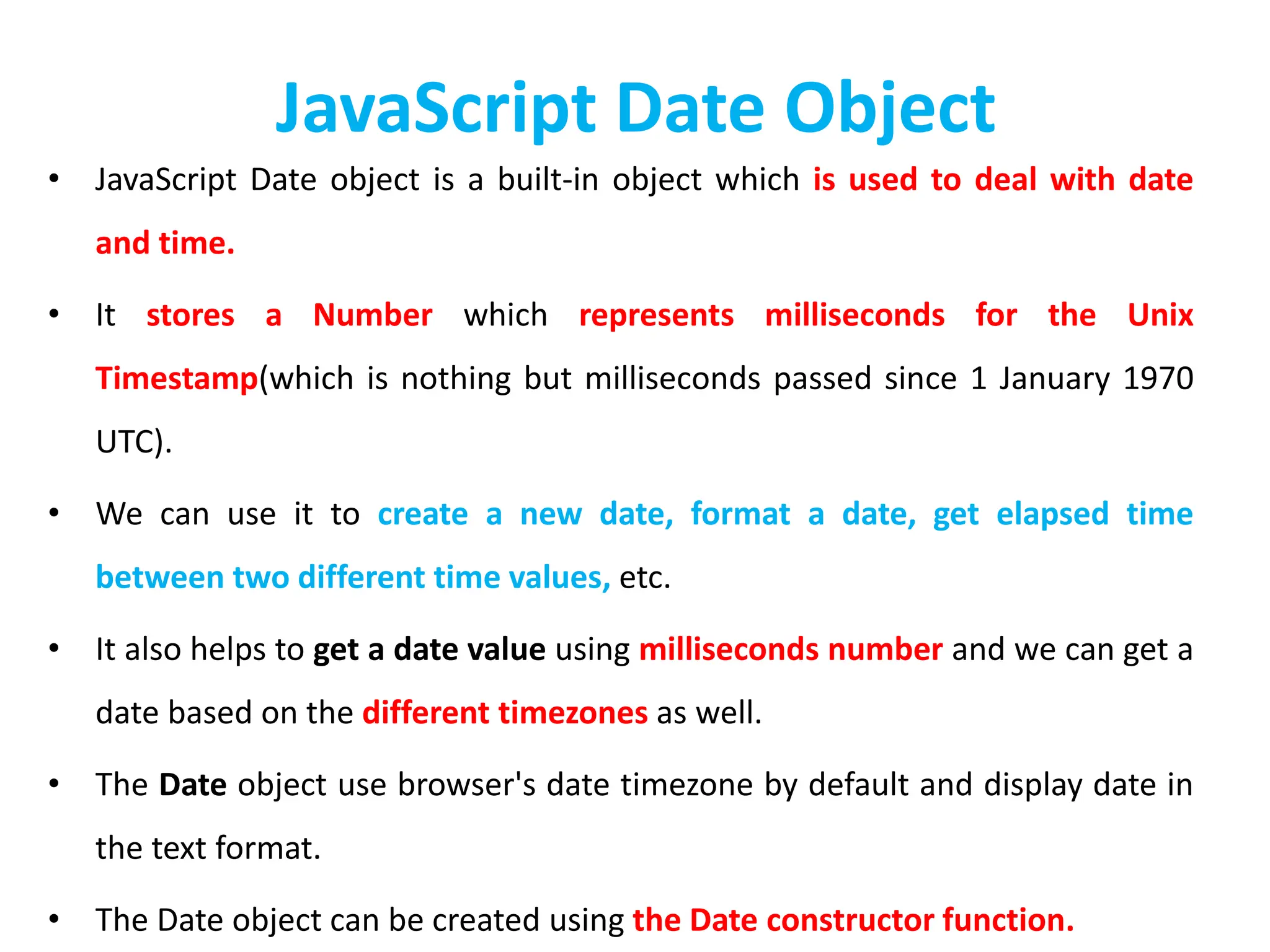 JavaScript Date Object

• JavaScript Date object is a built-in object which is used to deal with date and time.

• It stores a Number which represents milliseconds for the Unix Timestamp(which is nothing but milliseconds passed since 1 January 1970 UTC).

• We can use it to create a new date, format a date, get elapsed time between two different time values, etc.

• It also helps to get a date value using milliseconds number and we can get a date based on the different timezones as well.

• The Date object use browser's date timezone by default and display date in the text format.

• The Date object can be created using the Date constructor function.